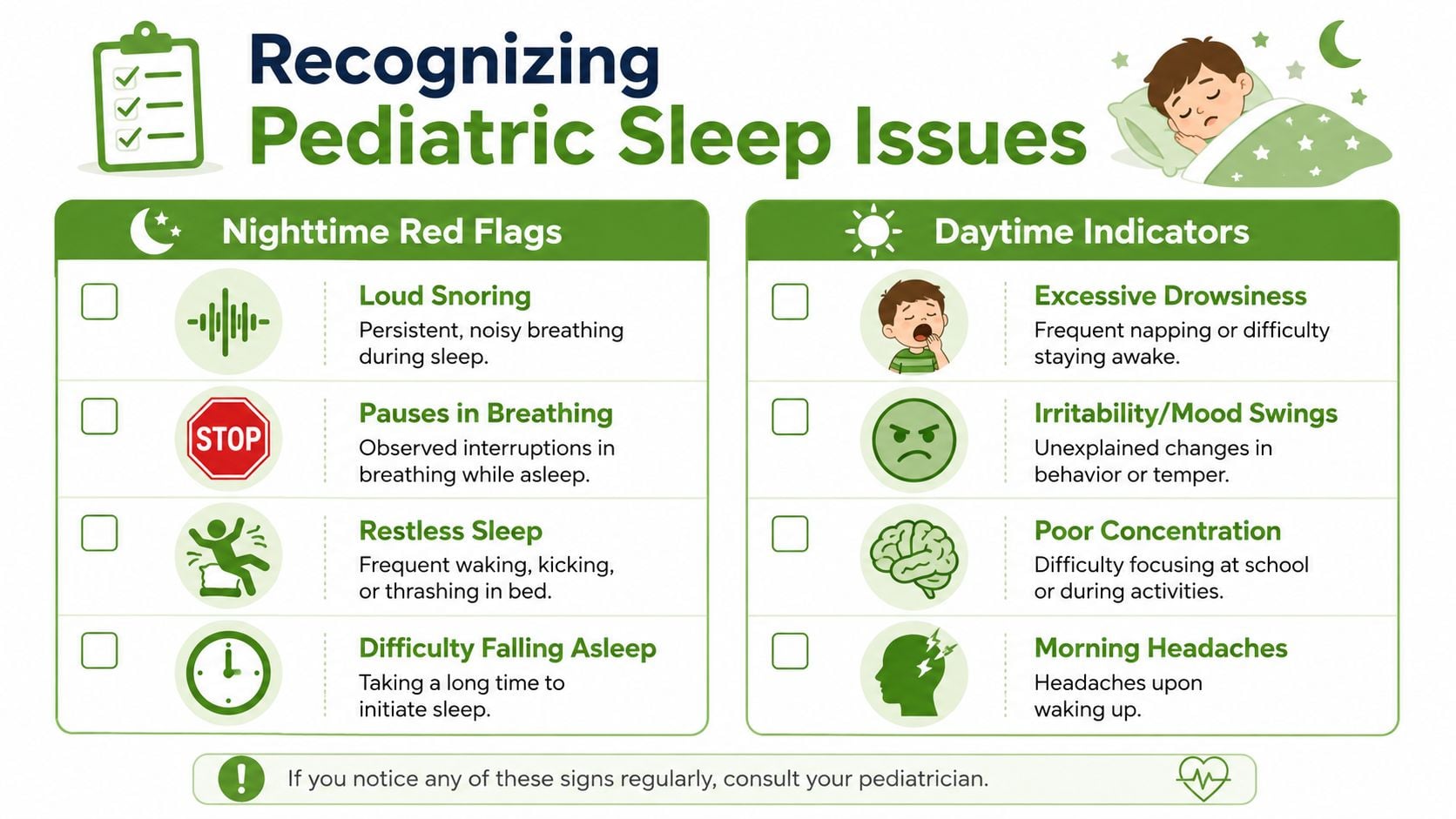 Recognizing
Pediatric Sleep Issues

Nighttime Red Flags

Loud Snoring
Persistent, noisy breathing during sleep.

STOP
Pauses in Breathing
Observed interruptions in breathing while asleep.

Restless Sleep
Frequent waking, kicking, or thrashing in bed.

Difficulty Falling Asleep
Taking a long time to initiate sleep.

Daytime Indicators

Excessive Drowsiness
Frequent napping or difficulty staying awake.

Irritability/Mood Swings
Unexplained changes in behavior or temper.

Poor Concentration
Difficulty focusing at school or during activities.

Morning Headaches
Headaches upon waking up.

If you notice any of these signs regularly, consult your pediatrician.